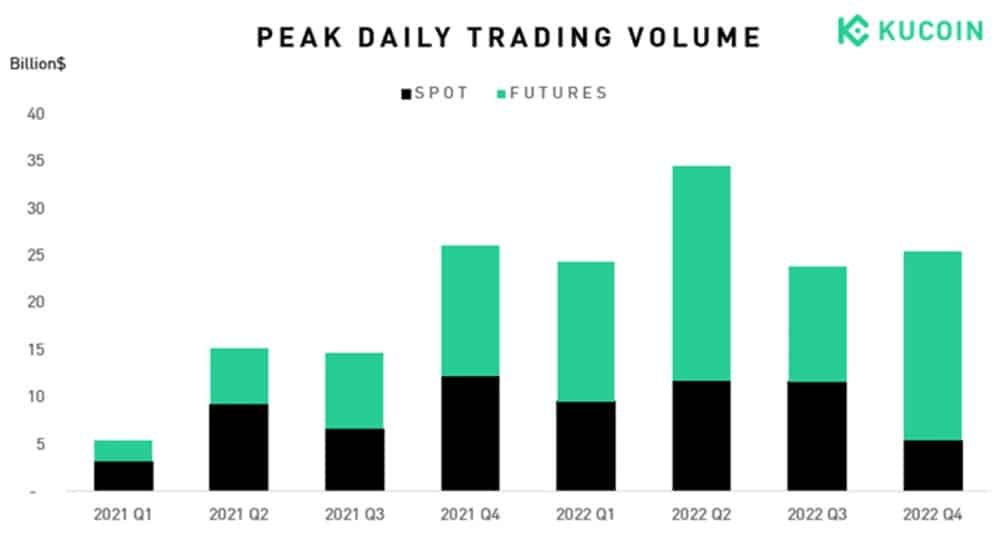 PEAK DAILY TRADING VOLUME

KUCOIN

Billion$

SPOT FUTURES

40
35
30
25
20
15
10
5
-

2021 Q1
2021 Q2
2021 Q3
2021 Q4
2022 Q1
2022 Q2
2022 Q3
2022 Q4